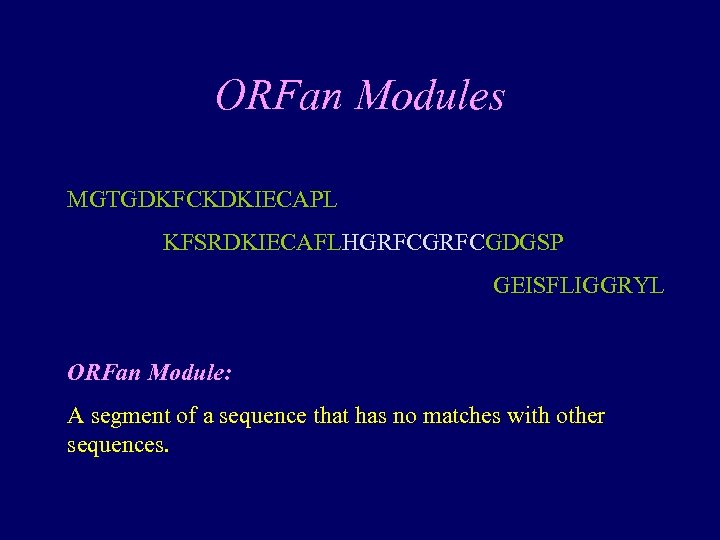 ORFan Modules

MGTGDKFCKDKIECAPL

KFSRDKIECAFLHGRFCGRFCGDGSP

GEISFLIGGRYL

ORFan Module:

A segment of a sequence that has no matches with other sequences.